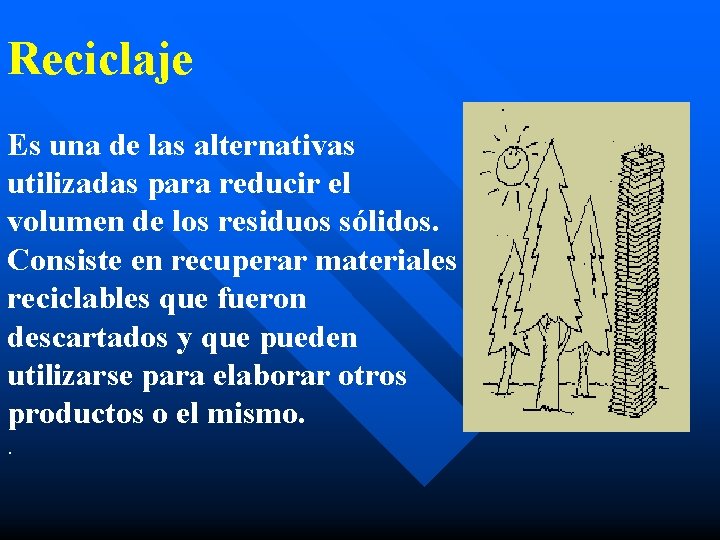 Reciclaje

Es una de las alternativas utilizadas para reducir el volumen de los residuos sólidos. Consiste en recuperar materiales reciclables que fueron descartados y que pueden utilizarse para elaborar otros productos o el mismo.

.